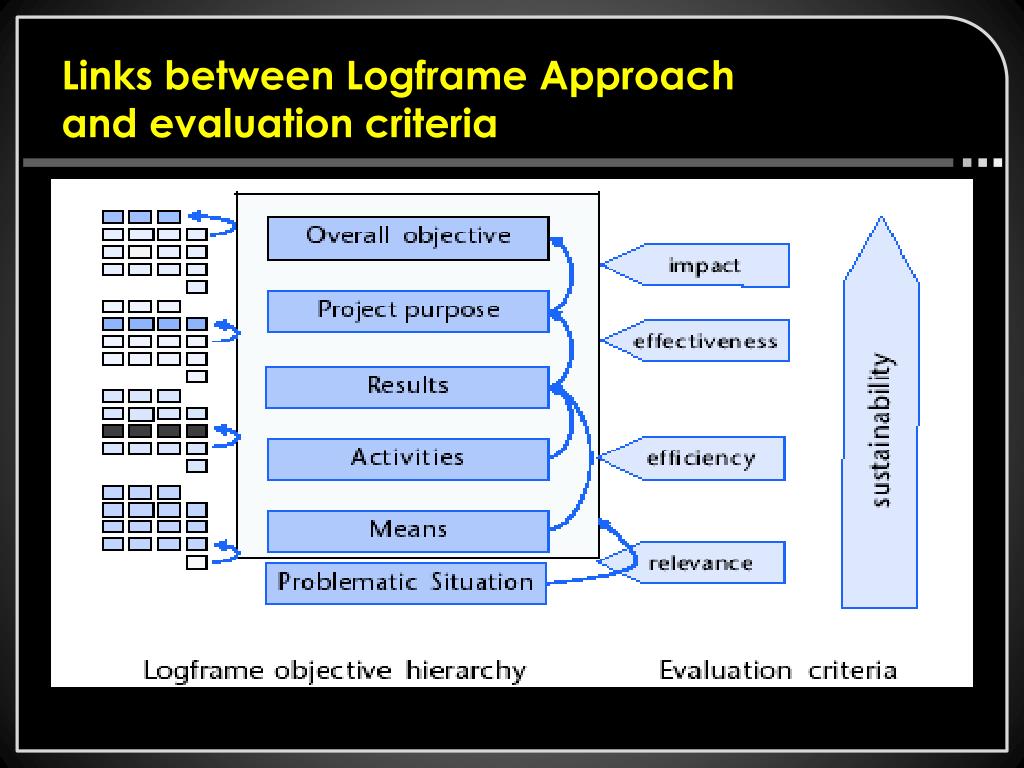 Links between Logframe Approach and evaluation criteria

Overall objective
Project purpose
Results
Activities
Means
Problematic Situation

impact
effectiveness
efficiency
relevance

sustainability

Logframe objective hierarchy

Evaluation criteria